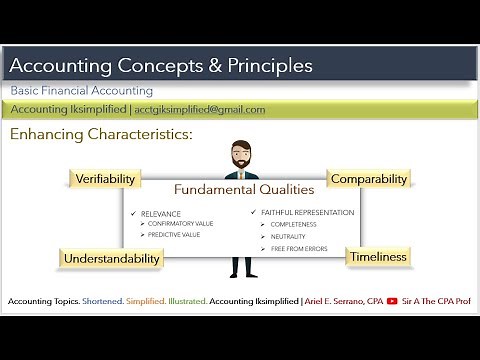 Accounting Concepts & Principles

Basic Financial Accounting

Accounting Iksimplified | acctgiksimplified@gmail.com

Enhancing Characteristics:

Verifiability

Comparability

Fundamental Qualities

✓ RELEVANCE
➢ CONFIRMATORY VALUE
➢ PREDICTIVE VALUE

✓ FAITHFUL REPRESENTATION
➢ COMPLETENESS
➢ NEUTRALITY
➢ FREE FROM ERRORS

Understandability

Timeliness

Accounting Topics. Shortened. Simplified. Illustrated. Accounting Iksimplified | Ariel E. Serrano, CPA Sir A The CPA Prof